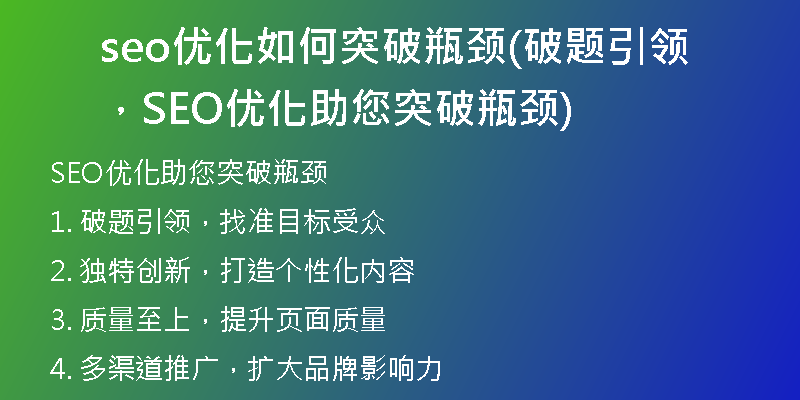 seo优化如何突破瓶颈(破题引领，SEO优化助您突破瓶颈)

SEO优化助您突破瓶颈

1. 破题引领，找准目标受众

2. 独特创新，打造个性化内容

3. 质量至上，提升页面质量

4. 多渠道推广，扩大品牌影响力